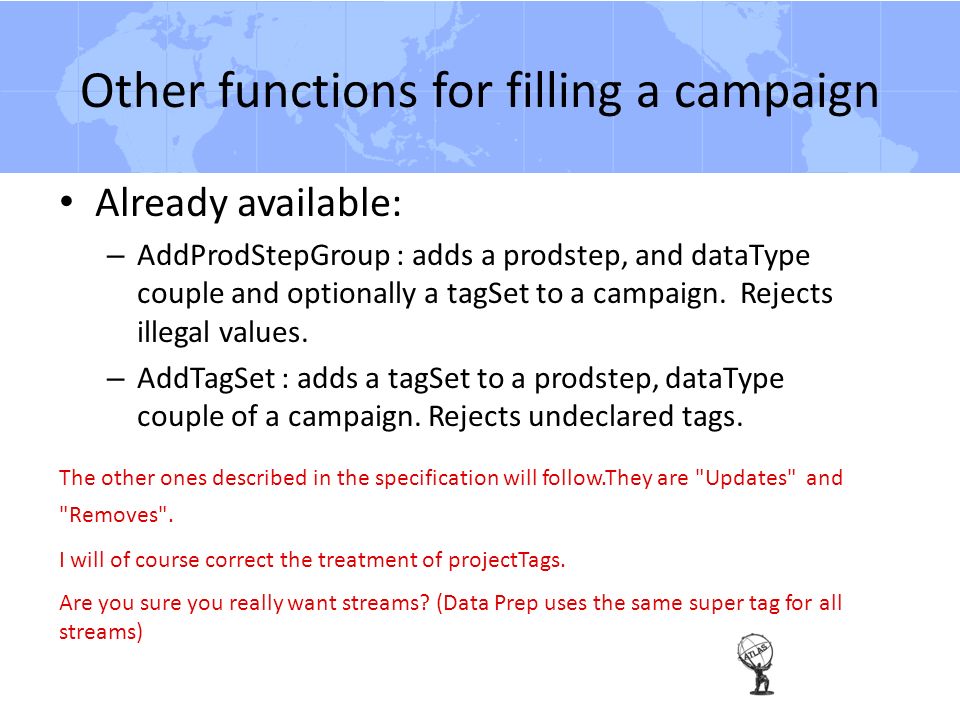 Other functions for filling a campaign

• Already available:

– AddProdStepGroup : adds a prodstep, and dataType couple and optionally a tagSet to a campaign. Rejects illegal values.

– AddTagSet : adds a tagSet to a prodstep, dataType couple of a campaign. Rejects undeclared tags.

The other ones described in the specification will follow.They are "Updates" and "Removes".

I will of course correct the treatment of projectTags.

Are you sure you really want streams? (Data Prep uses the same super tag for all streams)

ATLAS